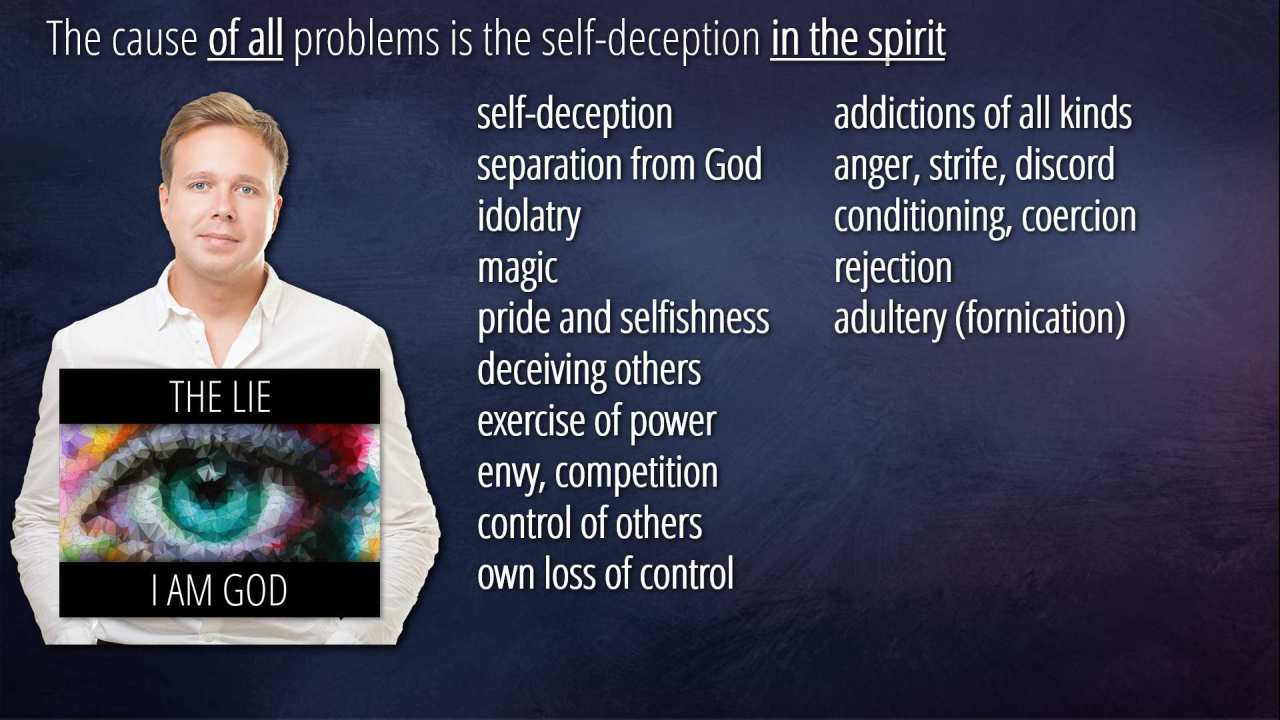 The cause of all problems is the self-deception in the spirit

THE LIE

I AM GOD

self-deception
separation from God
idolatry
magic
pride and selfishness
deceiving others
exercise of power
envy, competition
control of others
own loss of control

addictions of all kinds
anger, strife, discord
conditioning, coercion
rejection
adultery (fornication)